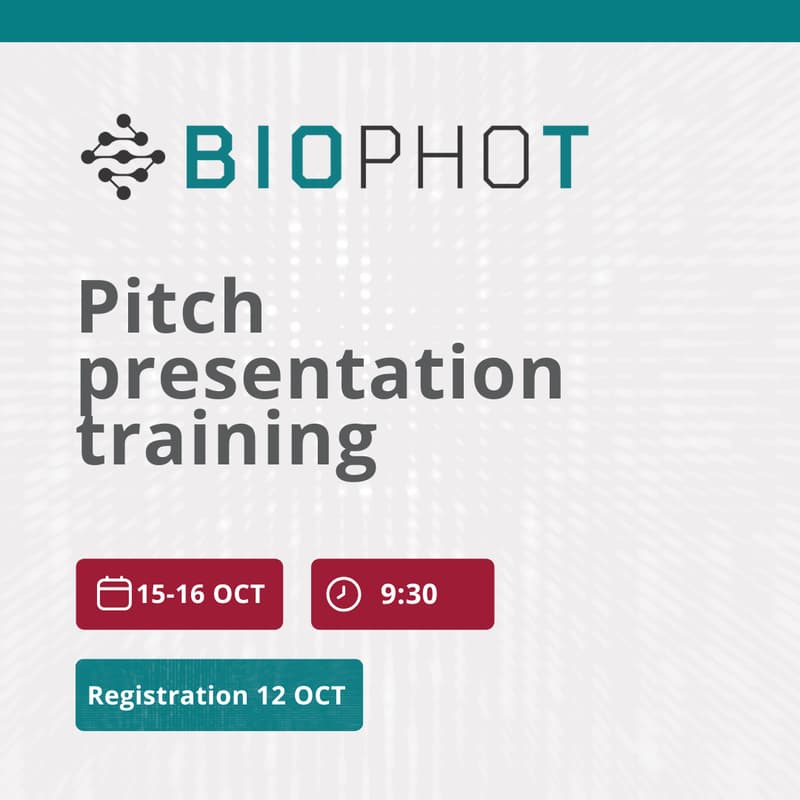 BIOPHOT

Pitch presentation training

15-16 OCT

9:30

Registration 12 OCT